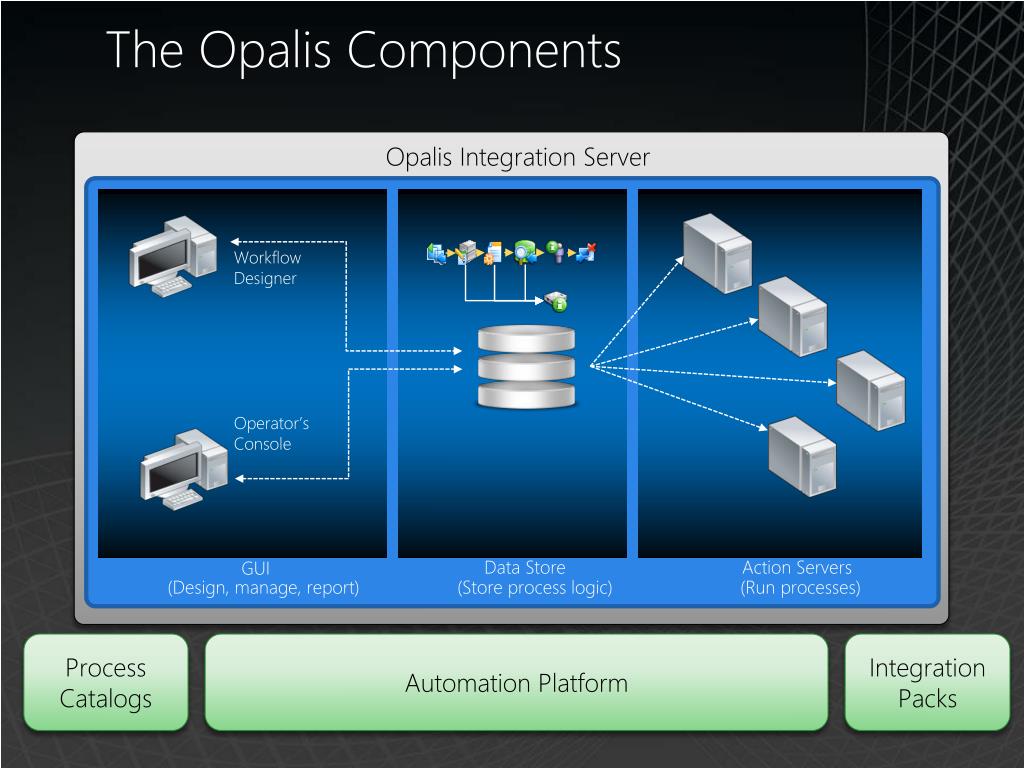 The Opalis Components

Opalis Integration Server

Workflow Designer

Operator's Console

GUI
(Design, manage, report)

Data Store
(Store process logic)

Action Servers
(Run processes)

Process Catalogs

Automation Platform

Integration Packs